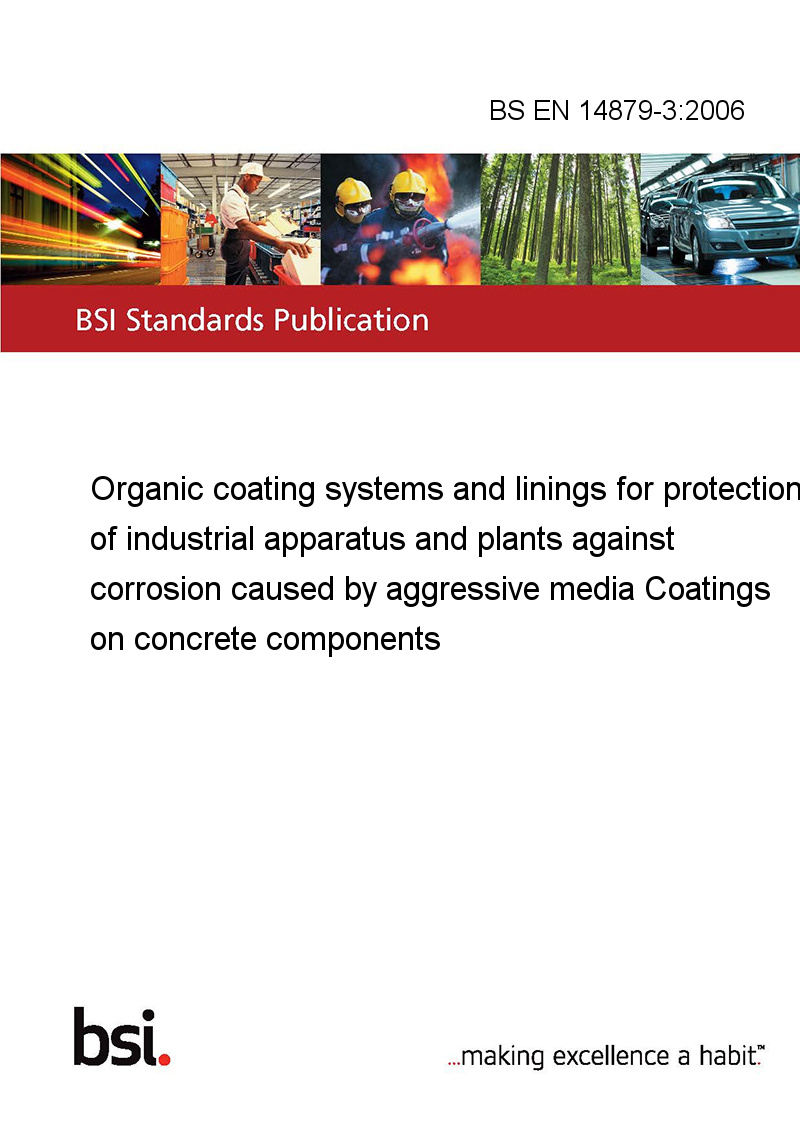 BS EN 14879-3:2006

BSI Standards Publication

Organic coating systems and linings for protection of industrial apparatus and plants against corrosion caused by aggressive media Coatings on concrete components

bsi.

...making excellence a habit.™